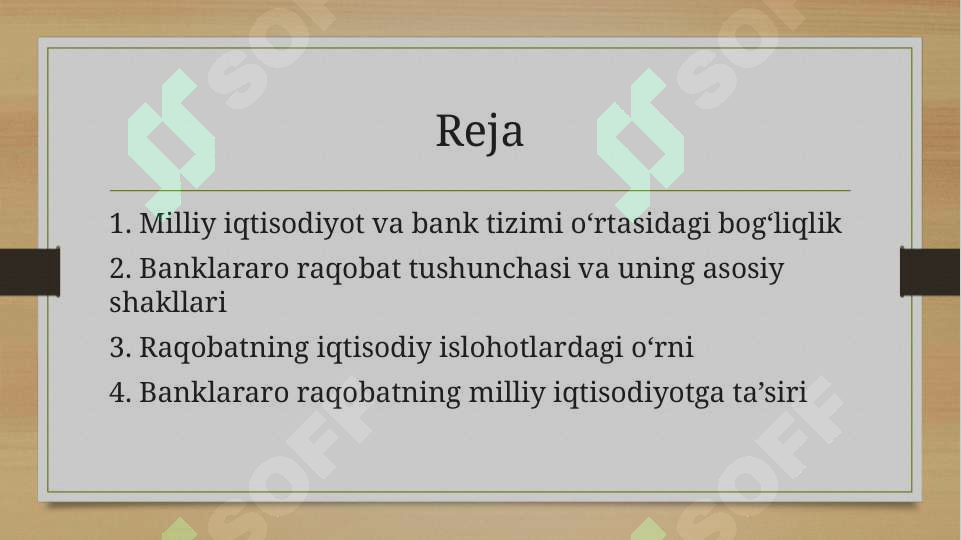 Reja

1. Milliy iqtisodiyot va bank tizimi o‘rtasidagi bog‘liqlik

2. Banklararo raqobat tushunchasi va uning asosiy shakllari

3. Raqobatning iqtisodiy islohotlardagi o‘rni

4. Banklararo raqobatning milliy iqtisodiyotga ta’siri

SOFF SOFF SOFF SOFF